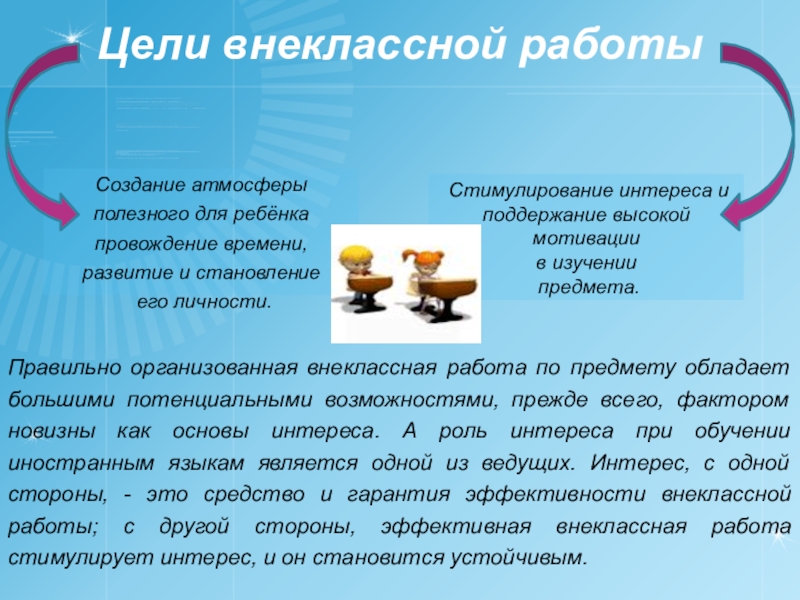 Цели внеклассной работы

Создание атмосферы полезного для ребёнка провождение времени, развитие и становление его личности.

Стимулирование интереса и поддержание высокой мотивации в изучении предмета.

Правильно организованная внеклассная работа по предмету обладает большими потенциальными возможностями, прежде всего, фактором новизны как основы интереса. А роль интереса при обучении иностранным языкам является одной из ведущих. Интерес, с одной стороны, - это средство и гарантия эффективности внеклассной работы; с другой стороны, эффективная внеклассная работа стимулирует интерес, и он становится устойчивым.